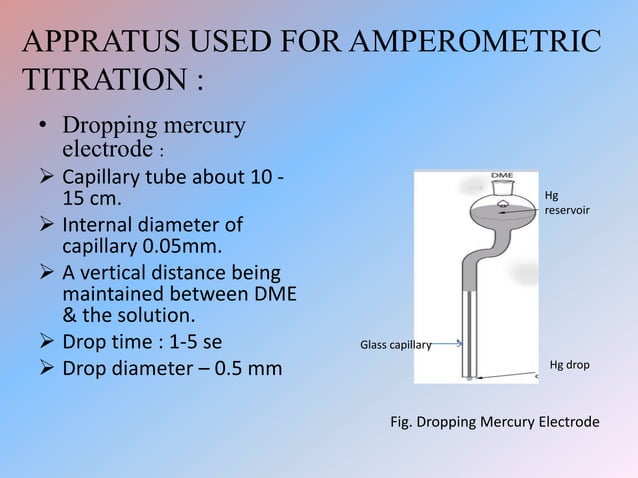 APPRATUS USED FOR AMPEROMETRIC TITRATION :

• Dropping mercury electrode :
➢ Capillary tube about 10 - 15 cm.
➢ Internal diameter of capillary 0.05mm.
➢ A vertical distance being maintained between DME & the solution.
➢ Drop time : 1-5 se
➢ Drop diameter – 0.5 mm

DME
Hg reservoir
Glass capillary
Hg drop

Fig. Dropping Mercury Electrode